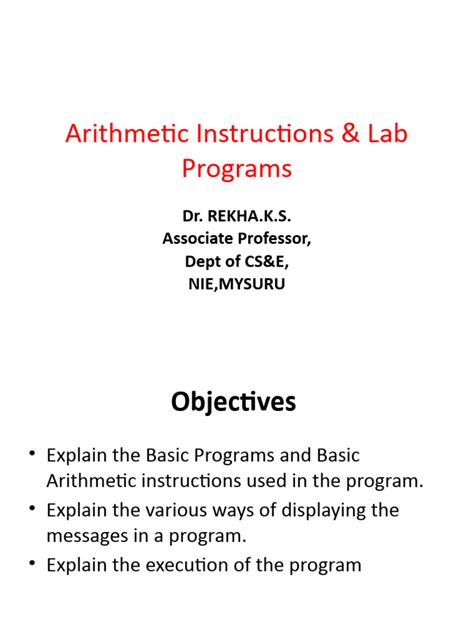 Arithmetic Instructions & Lab Programs

Dr. REKHA.K.S.
Associate Professor,
Dept of CS&E,
NIE,MYSURU

Objectives

• Explain the Basic Programs and Basic Arithmetic instructions used in the program.
• Explain the various ways of displaying the messages in a program.
• Explain the execution of the program